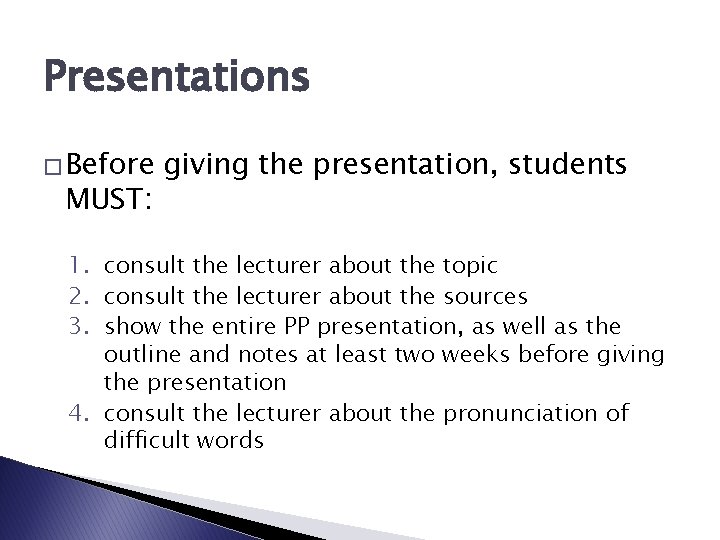 Presentations

□ Before giving the presentation, students MUST:

1. consult the lecturer about the topic
2. consult the lecturer about the sources
3. show the entire PP presentation, as well as the outline and notes at least two weeks before giving the presentation
4. consult the lecturer about the pronunciation of difficult words